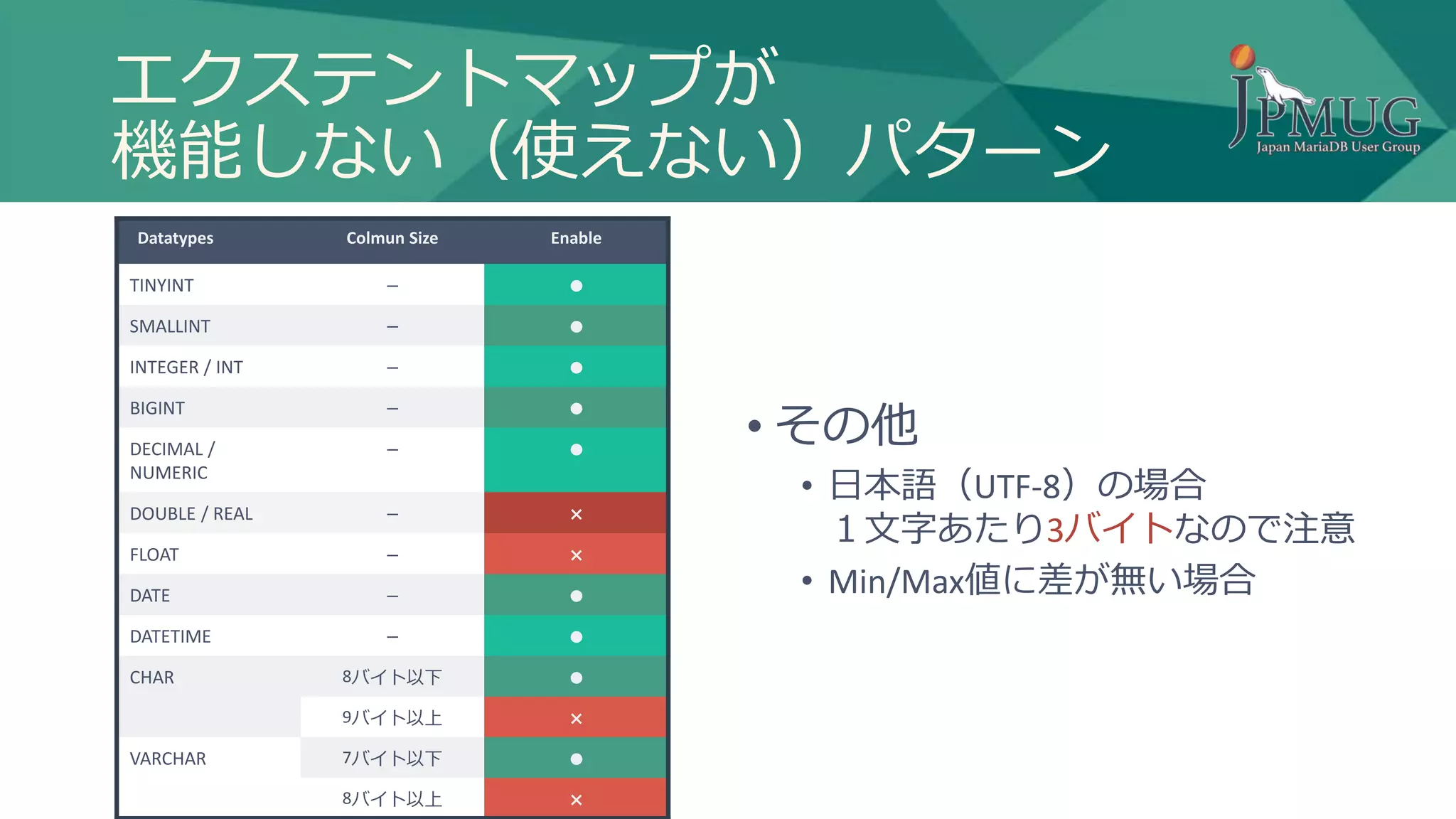 エクステントマップが
機能しない（使えない）パターン

JPMUG
Japan MariaDB User Group

| Datatypes | Colmun Size | Enable |
|---|---|---|
| TINYINT | – | ● |
| SMALLINT | – | ● |
| INTEGER / INT | – | ● |
| BIGINT | – | ● |
| DECIMAL / NUMERIC | – | ● |
| DOUBLE / REAL | – | × |
| FLOAT | – | × |
| DATE | – | ● |
| DATETIME | – | ● |
| CHAR | 8バイト以下 | ● |
| | 9バイト以上 | × |
| VARCHAR | 7バイト以下 | ● |
| | 8バイト以上 | × |

• その他
  • 日本語（UTF-8）の場合
    １文字あたり3バイトなので注意
  • Min/Max値に差が無い場合